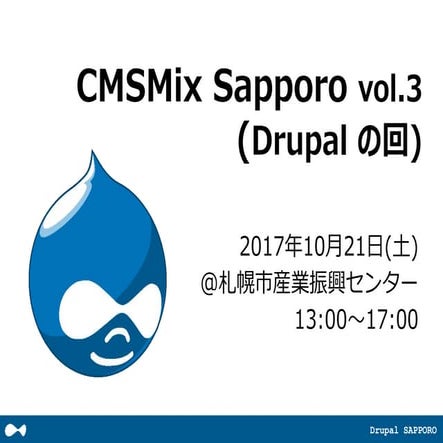 CMSMix Sapporo vol.3
(Drupal の回)

2017年10月21日(土)
@札幌市産業振興センター
13:00～17:00

Drupal SAPPORO